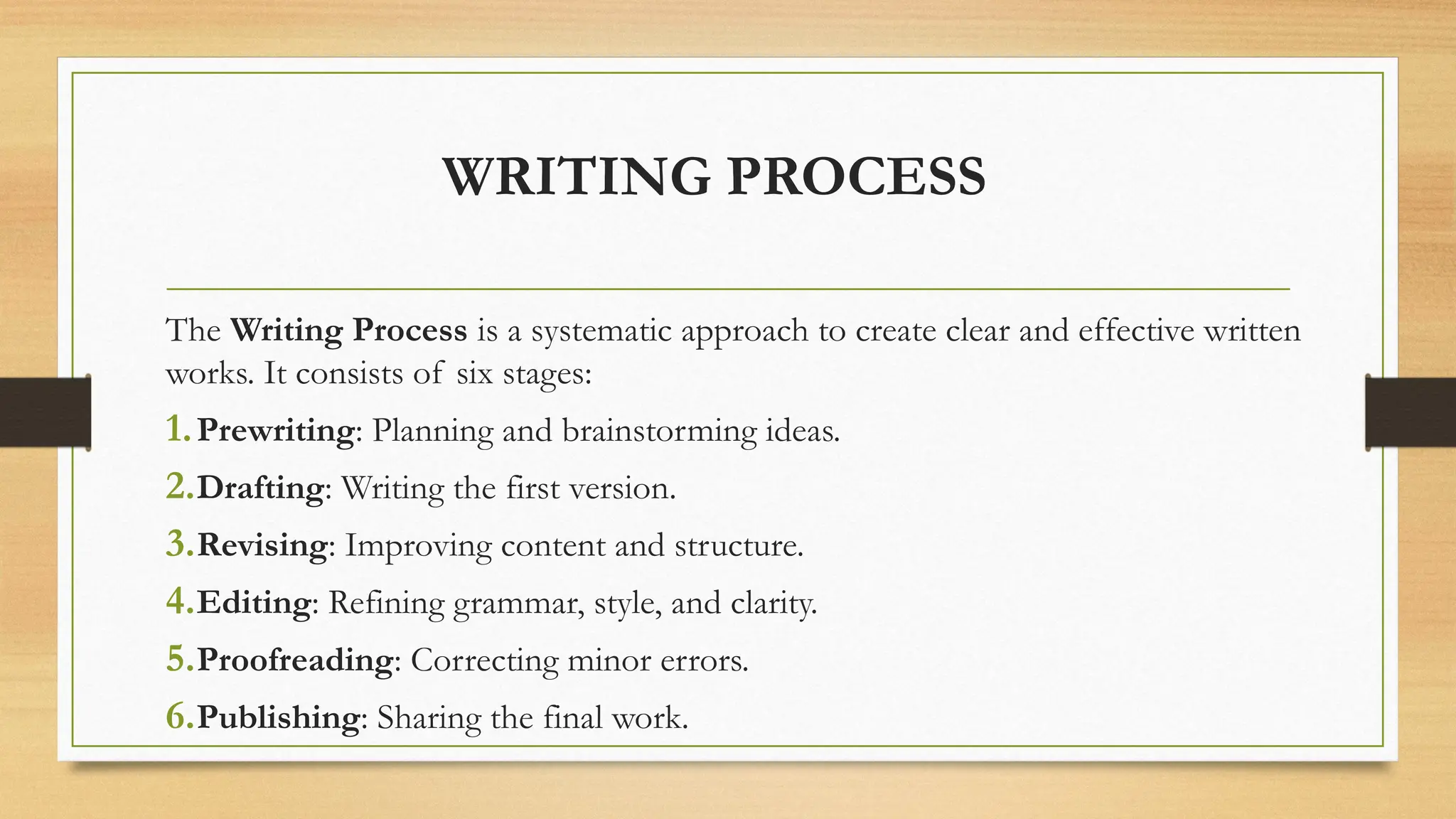 WRITING PROCESS

The Writing Process is a systematic approach to create clear and effective written works. It consists of six stages:

1. Prewriting: Planning and brainstorming ideas.
2. Drafting: Writing the first version.
3. Revising: Improving content and structure.
4. Editing: Refining grammar, style, and clarity.
5. Proofreading: Correcting minor errors.
6. Publishing: Sharing the final work.